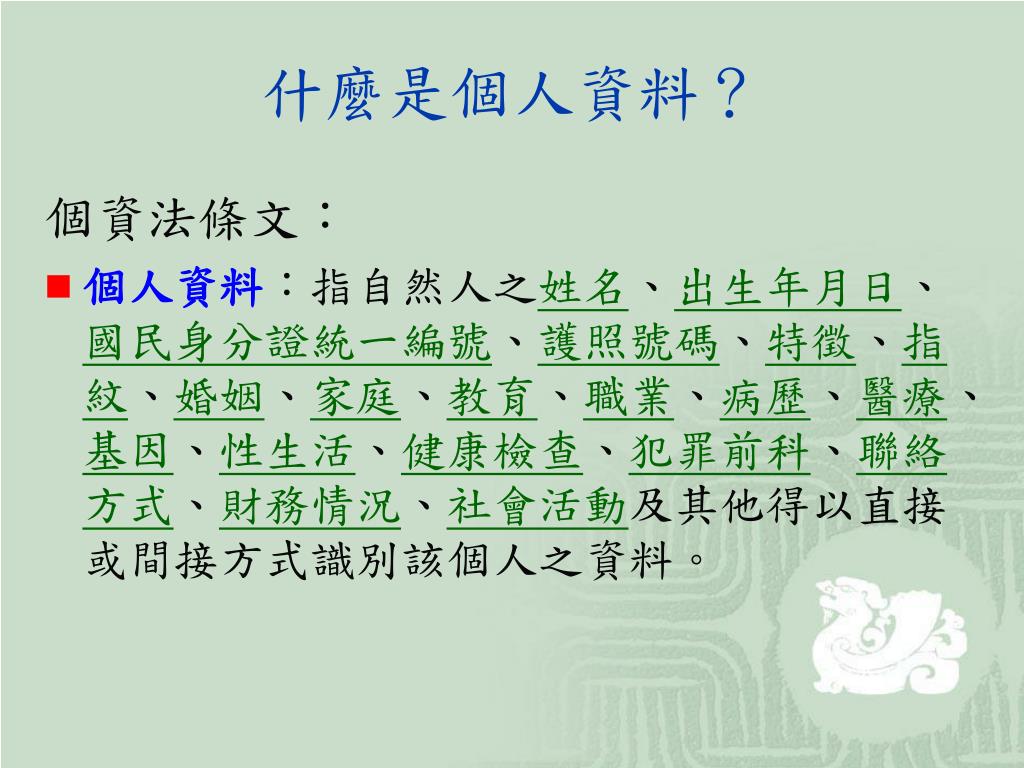 什麼是個人資料？

個資法條文：

■ 個人資料：指自然人之姓名、出生年月日、國民身分證統一編號、護照號碼、特徵、指紋、婚姻、家庭、教育、職業、病歷、醫療、基因、性生活、健康檢查、犯罪前科、聯絡方式、財務情況、社會活動及其他得以直接或間接方式識別該個人之資料。